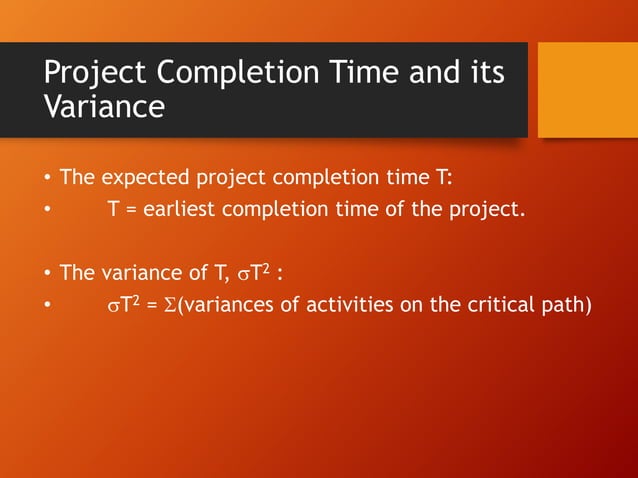 Project Completion Time and its Variance

• The expected project completion time T:
• T = earliest completion time of the project.

• The variance of T, $\sigma T^2$ :
• $\sigma T^2 = \Sigma$(variances of activities on the critical path)